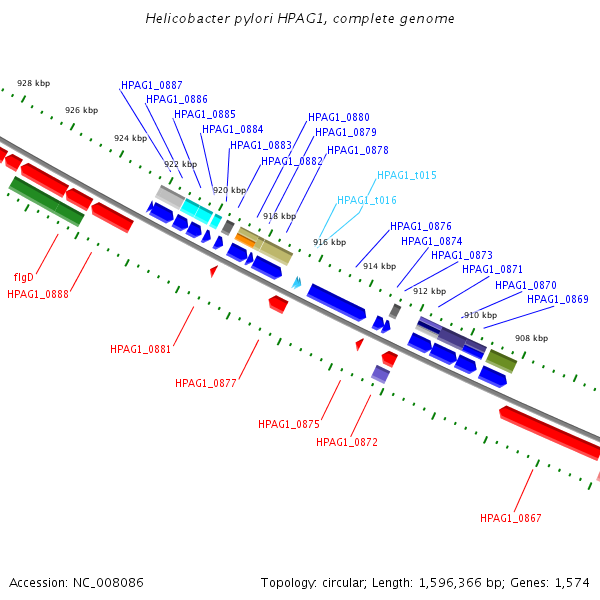 Helicobacter pylori HPAG1, complete genome

928 kbp
926 kbp
924 kbp
922 kbp
920 kbp
918 kbp
916 kbp
914 kbp
912 kbp
910 kbp
908 kbp

HPAG1_0887
HPAG1_0886
HPAG1_0885
HPAG1_0884
HPAG1_0883
HPAG1_0882
HPAG1_0880
HPAG1_0879
HPAG1_0878
HPAG1_t015
HPAG1_t016
HPAG1_0876
HPAG1_0874
HPAG1_0873
HPAG1_0871
HPAG1_0870
HPAG1_0869

flgD
HPAG1_0888
HPAG1_0881
HPAG1_0877
HPAG1_0875
HPAG1_0872
HPAG1_0867

Accession: NC_008086
Topology: circular; Length: 1,596,366 bp; Genes: 1,574